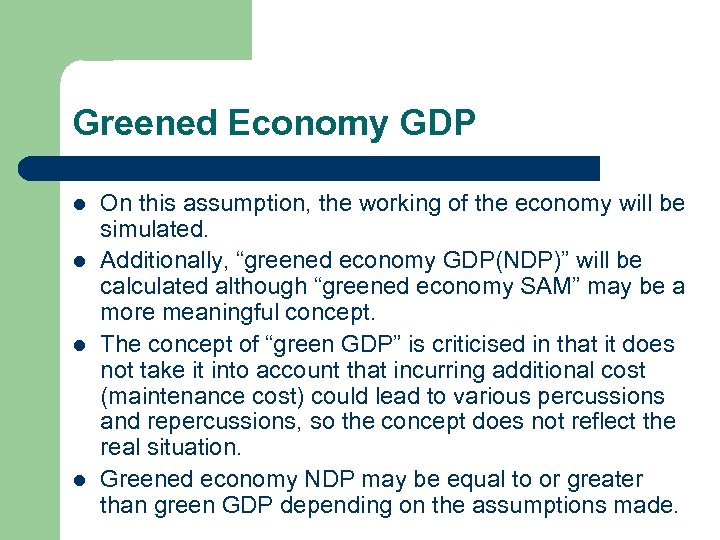 Greened Economy GDP

- On this assumption, the working of the economy will be simulated.
- Additionally, “greened economy GDP(NDP)” will be calculated although “greened economy SAM” may be a more meaningful concept.
- The concept of “green GDP” is criticised in that it does not take it into account that incurring additional cost (maintenance cost) could lead to various percussions and repercussions, so the concept does not reflect the real situation.
- Greened economy NDP may be equal to or greater than green GDP depending on the assumptions made.